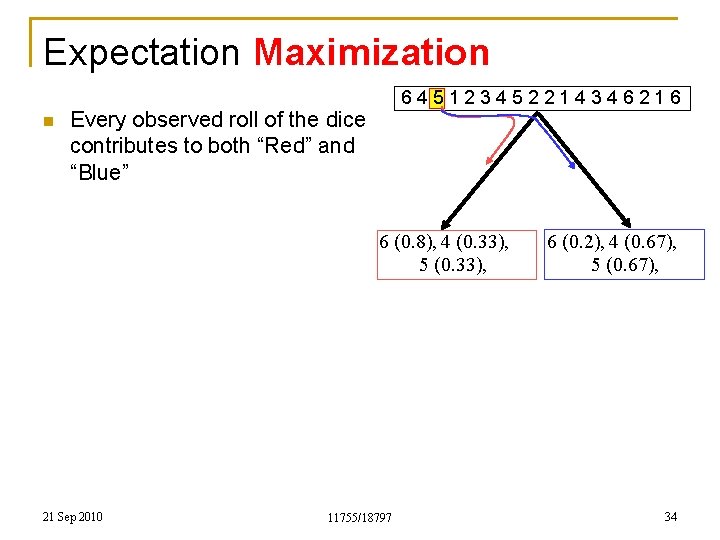 Expectation Maximization

Every observed roll of the dice contributes to both “Red” and “Blue”

6 4 5 1 2 3 4 5 2 2 1 4 3 4 6 2 1 6

6 (0.8), 4 (0.33), 5 (0.33),

6 (0.2), 4 (0.67), 5 (0.67),

21 Sep 2010

11755/18797

34